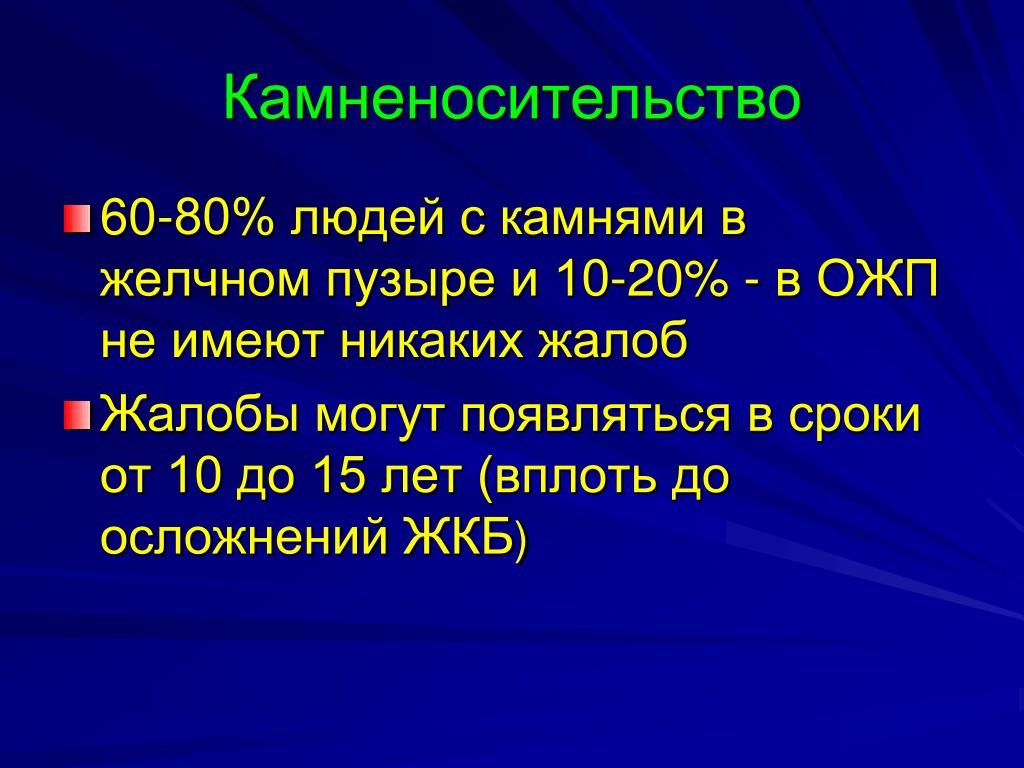 Камненосительство

60-80% людей с камнями в желчном пузыре и 10-20% - в ОЖП не имеют никаких жалоб

Жалобы могут появляться в сроки от 10 до 15 лет (вплоть до осложнений ЖКБ)